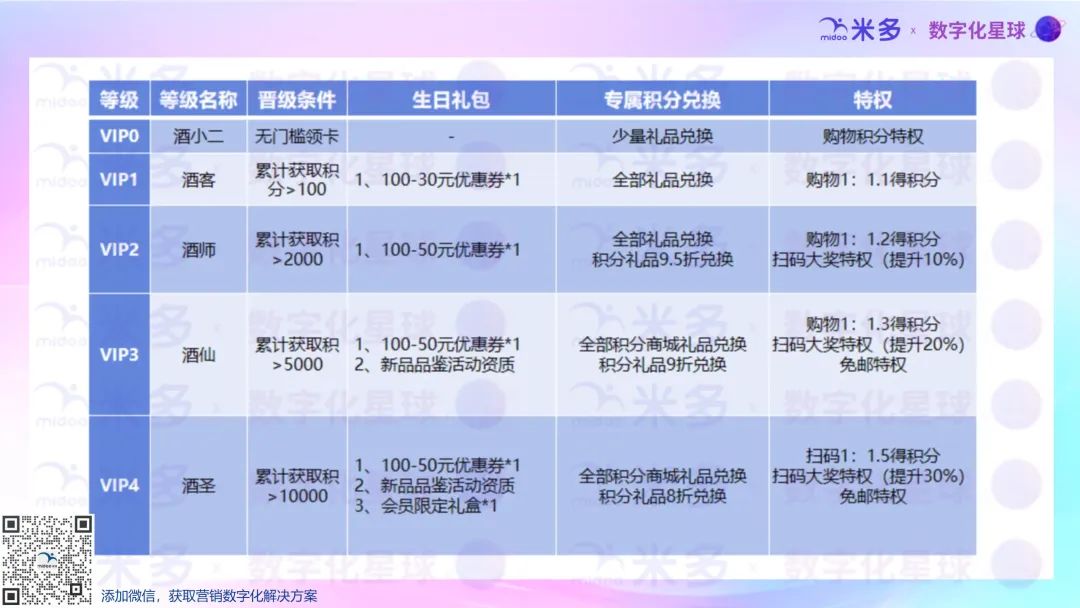 midoo 米多 x 数字化星球

| 等级 | 等级名称 | 晋级条件 | 生日礼包 | 专属积分兑换 | 特权 |
|---|---|---|---|---|---|
| VIP0 | 酒小二 | 无门槛领卡 | - | 少量礼品兑换 | 购物积分特权 |
| VIP1 | 酒客 | 累计获取积分>100 | 1、100-30元优惠券*1 | 全部礼品兑换 | 购物1：1.1得积分 |
| VIP2 | 酒师 | 累计获取积>2000 | 1、100-50元优惠券*1 | 全部礼品兑换 积分礼品9.5折兑换 | 购物1：1.2得积分 扫码大奖特权（提升10%） |
| VIP3 | 酒仙 | 累计获取积>5000 | 1、100-50元优惠券*1 2、新品品鉴活动资质 | 全部积分商城礼品兑换 积分礼品9折兑换 | 购物1：1.3得积分 扫码大奖特权（提升20%） 免邮特权 |
| VIP4 | 酒圣 | 累计获取积>10000 | 1、100-50元优惠券*1 2、新品品鉴活动资质 3、会员限定礼盒*1 | 全部积分商城礼品兑换 积分礼品8折兑换 | 扫码1：1.5得积分 扫码大奖特权（提升30%） 免邮特权 |

添加微信，获取营销数字化解决方案